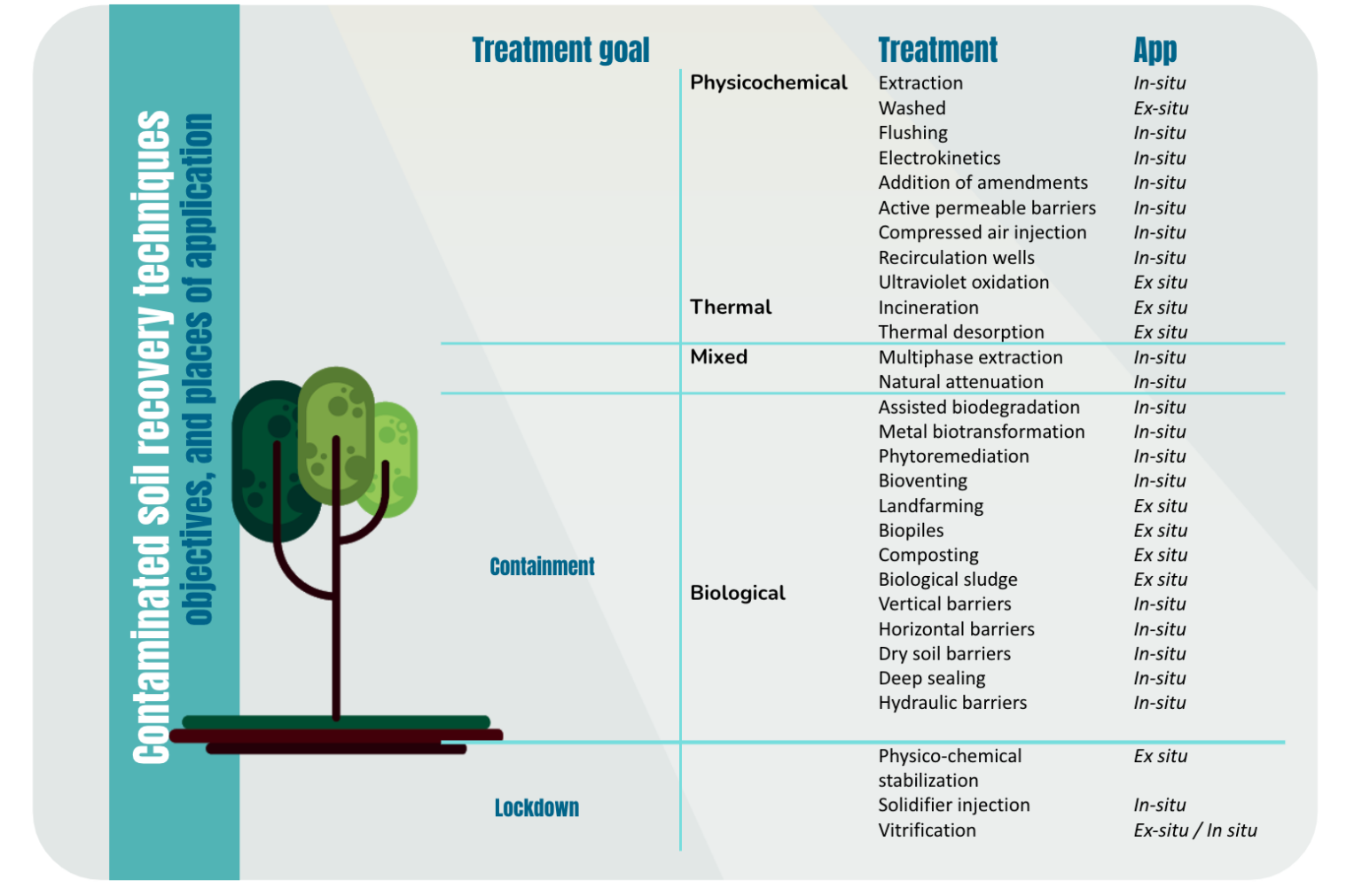 Contaminated soil recovery techniques
objectives, and places of application

| Treatment goal | | Treatment | App |
|---|---|---|---|
| | Physicochemical | Extraction | In-situ |
| | | Washed | Ex-situ |
| | | Flushing | In-situ |
| | | Electrokinetics | In-situ |
| | | Addition of amendments | In-situ |
| | | Active permeable barriers | In-situ |
| | | Compressed air injection | In-situ |
| | | Recirculation wells | In-situ |
| | | Ultraviolet oxidation | Ex situ |
| | Thermal | Incineration | Ex situ |
| | | Thermal desorption | Ex situ |
| | Mixed | Multiphase extraction | In-situ |
| | | Natural attenuation | In-situ |
| Containment | Biological | Assisted biodegradation | In-situ |
| | | Metal biotransformation | In-situ |
| | | Phytoremediation | In-situ |
| | | Bioventing | In-situ |
| | | Landfarming | Ex situ |
| | | Biopiles | Ex situ |
| | | Composting | Ex situ |
| | | Biological sludge | Ex situ |
| | | Vertical barriers | In-situ |
| | | Horizontal barriers | In-situ |
| | | Dry soil barriers | In-situ |
| | | Deep sealing | In-situ |
| | | Hydraulic barriers | In-situ |
| Lockdown | | Physico-chemical stabilization | Ex situ |
| | | Solidifier injection | In-situ |
| | | Vitrification | Ex-situ / In situ |